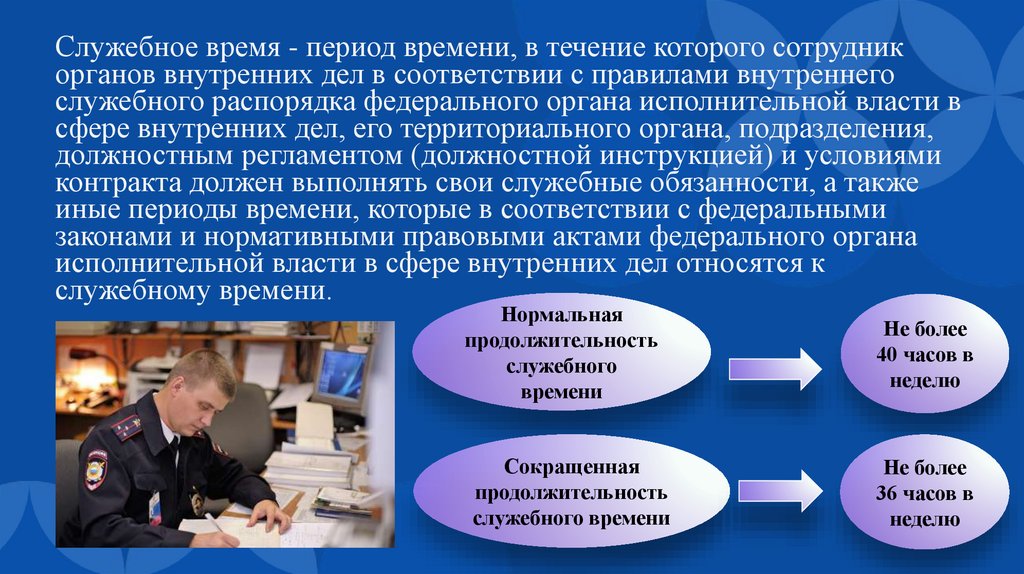 Служебное время - период времени, в течение которого сотрудник органов внутренних дел в соответствии с правилами внутреннего служебного распорядка федерального органа исполнительной власти в сфере внутренних дел, его территориального органа, подразделения, должностным регламентом (должностной инструкцией) и условиями контракта должен выполнять свои служебные обязанности, а также иные периоды времени, которые в соответствии с федеральными законами и нормативными правовыми актами федерального органа исполнительной власти в сфере внутренних дел относятся к служебному времени.

Нормальная продолжительность служебного времени

Не более 40 часов в неделю

Сокращенная продолжительность служебного времени

Не более 36 часов в неделю